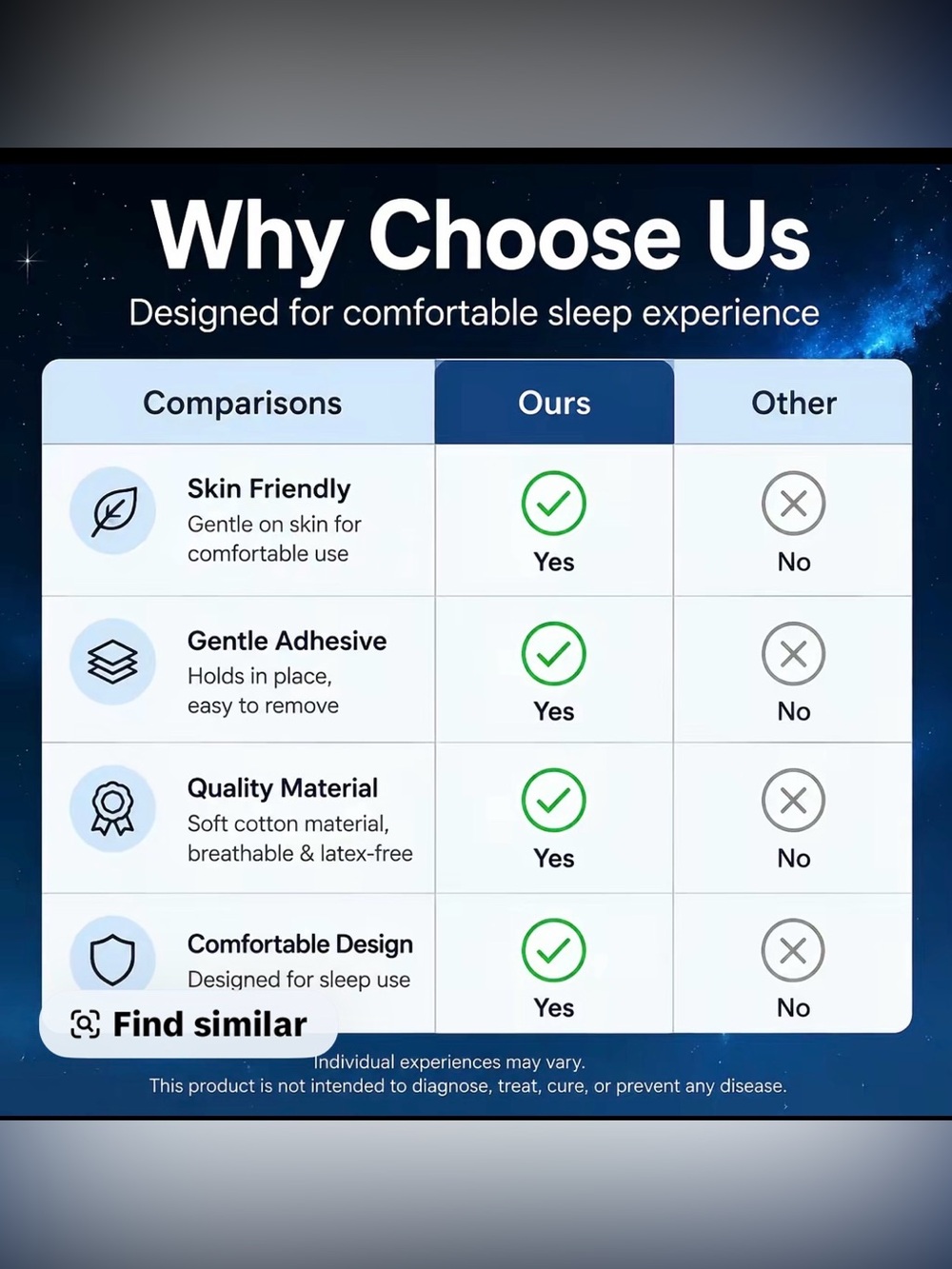 Why Choose Us

Designed for comfortable sleep experience

| Comparisons | Ours | Other |
|---|---|---|
| Skin Friendly Gentle on skin for comfortable use | Yes | No |
| Gentle Adhesive Holds in place, easy to remove | Yes | No |
| Quality Material Soft cotton material, breathable & latex-free | Yes | No |
| Comfortable Design Designed for sleep use | Yes | No |

Find similar

Individual experiences may vary.
This product is not intended to diagnose, treat, cure, or prevent any disease.